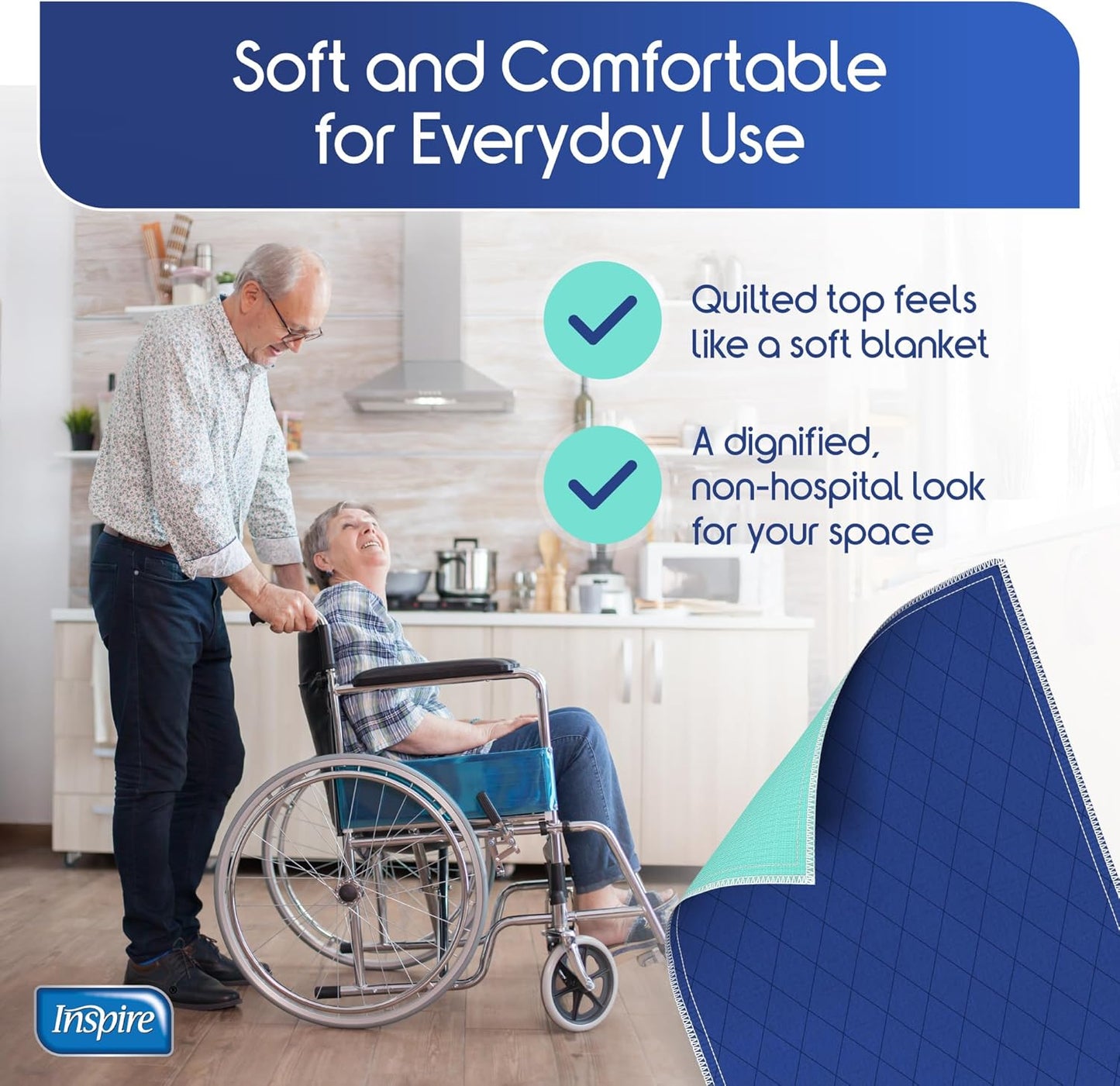 Soft and Comfortable for Everyday Use

Quilted top feels like a soft blanket

A dignified, non-hospital look for your space

Inspire